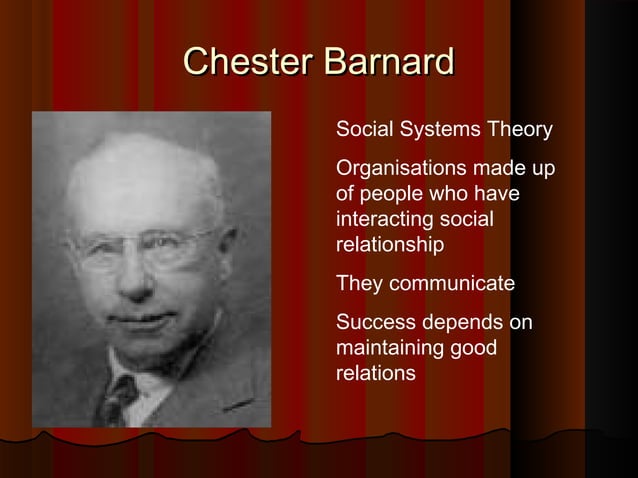 Chester Barnard

Social Systems Theory

Organisations made up of people who have interacting social relationship

They communicate

Success depends on maintaining good relations